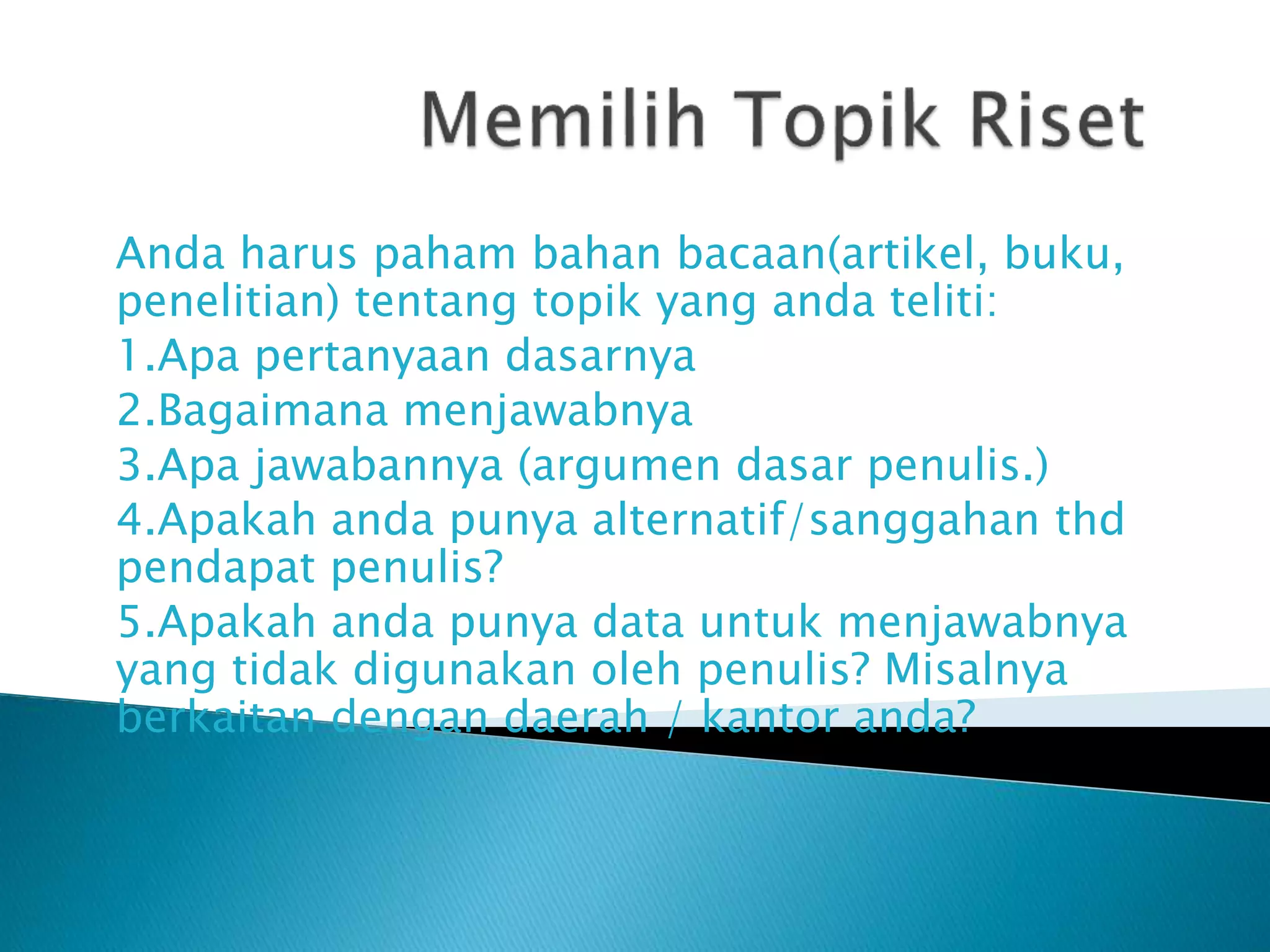 Memilih Topik Riset

Anda harus paham bahan bacaan(artikel, buku, penelitian) tentang topik yang anda teliti:

1.Apa pertanyaan dasarnya

2.Bagaimana menjawabnya

3.Apa jawabannya (argumen dasar penulis.)

4.Apakah anda punya alternatif/sanggahan thd pendapat penulis?

5.Apakah anda punya data untuk menjawabnya yang tidak digunakan oleh penulis? Misalnya berkaitan dengan daerah / kantor anda?